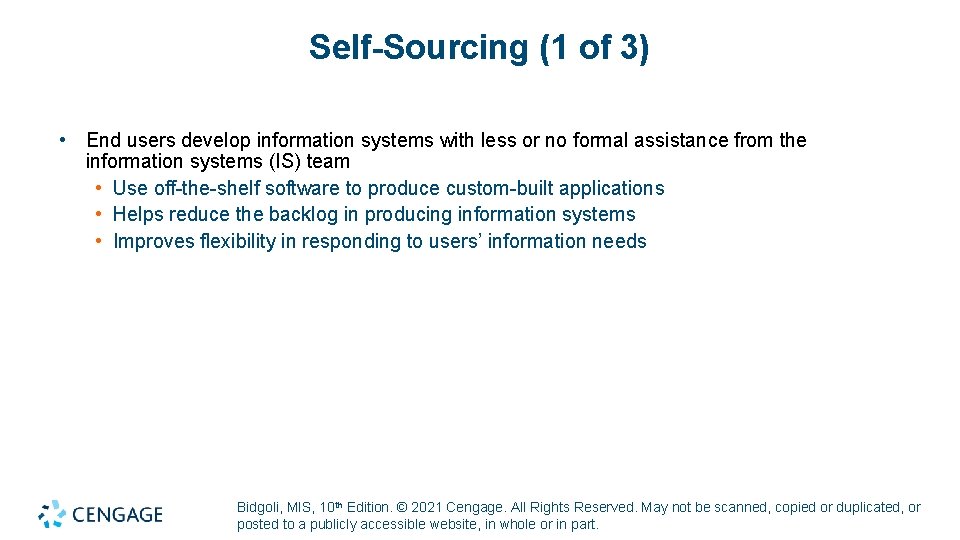 Self-Sourcing (1 of 3)

• End users develop information systems with less or no formal assistance from the information systems (IS) team
• Use off-the-shelf software to produce custom-built applications
• Helps reduce the backlog in producing information systems
• Improves flexibility in responding to users' information needs

CENGAGE

Bidgoli, MIS, 10th Edition. © 2021 Cengage. All Rights Reserved. May not be scanned, copied or duplicated, or posted to a publicly accessible website, in whole or in part.